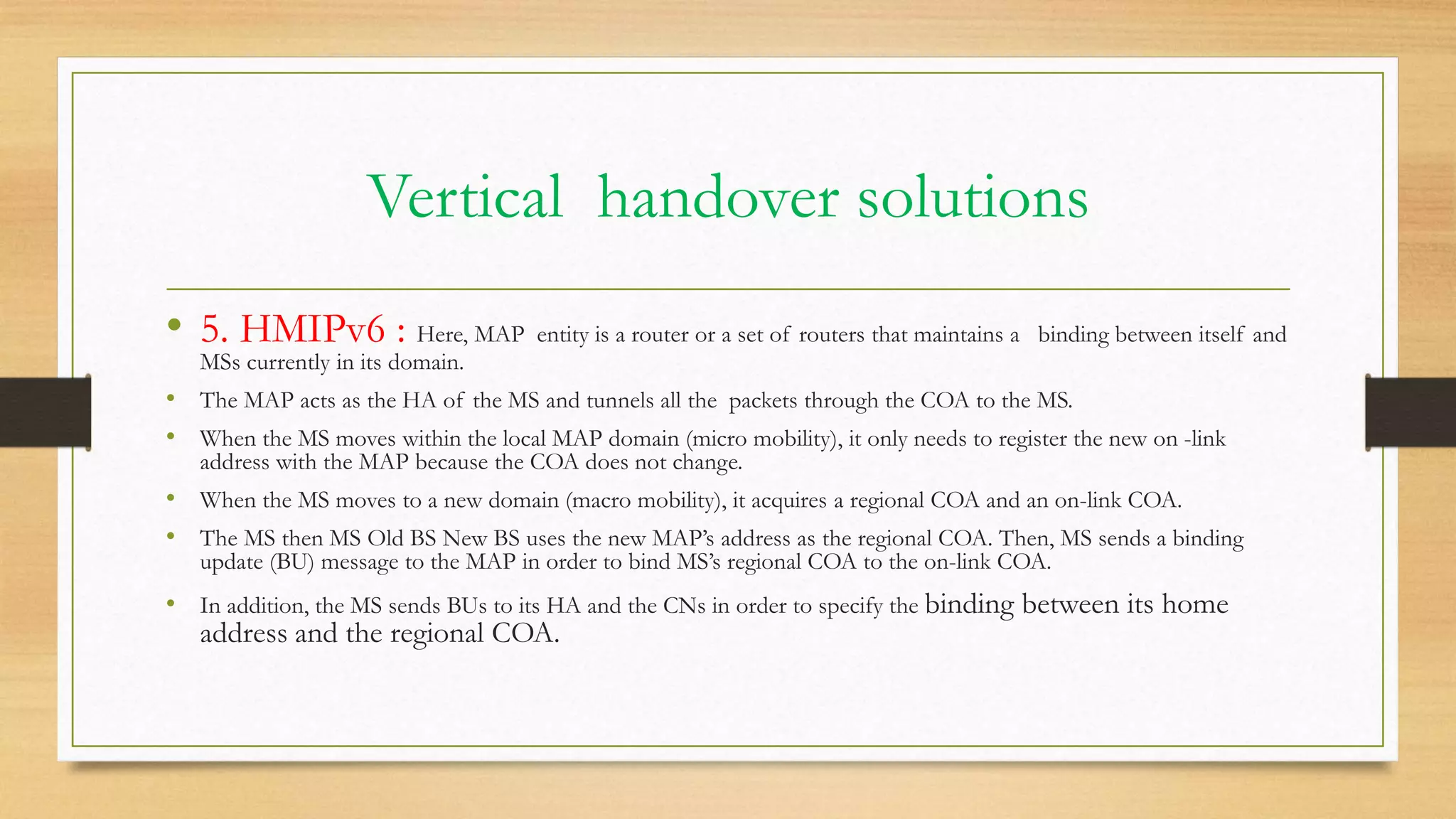 Vertical handover solutions

• 5. HMIPv6 : Here, MAP entity is a router or a set of routers that maintains a binding between itself and MSs currently in its domain.

• The MAP acts as the HA of the MS and tunnels all the packets through the COA to the MS.

• When the MS moves within the local MAP domain (micro mobility), it only needs to register the new on -link address with the MAP because the COA does not change.

• When the MS moves to a new domain (macro mobility), it acquires a regional COA and an on-link COA.

• The MS then MS Old BS New BS uses the new MAP's address as the regional COA. Then, MS sends a binding update (BU) message to the MAP in order to bind MS's regional COA to the on-link COA.

• In addition, the MS sends BUs to its HA and the CNs in order to specify the binding between its home address and the regional COA.